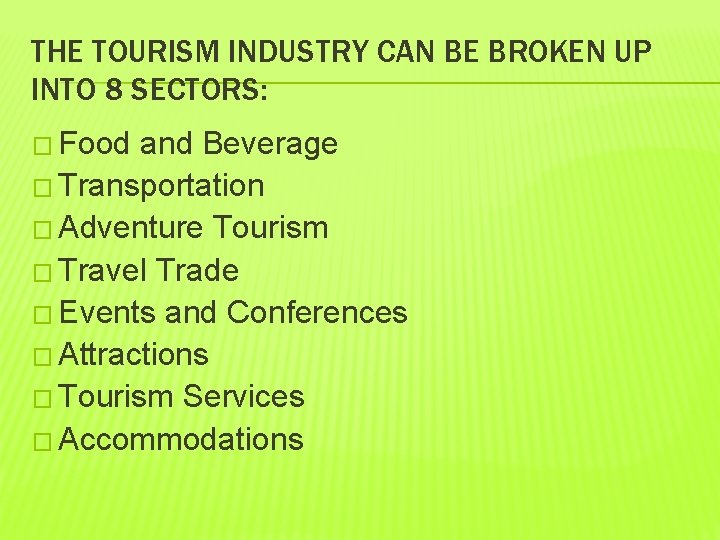 THE TOURISM INDUSTRY CAN BE BROKEN UP INTO 8 SECTORS:

□ Food and Beverage
□ Transportation
□ Adventure Tourism
□ Travel Trade
□ Events and Conferences
□ Attractions
□ Tourism Services
□ Accommodations